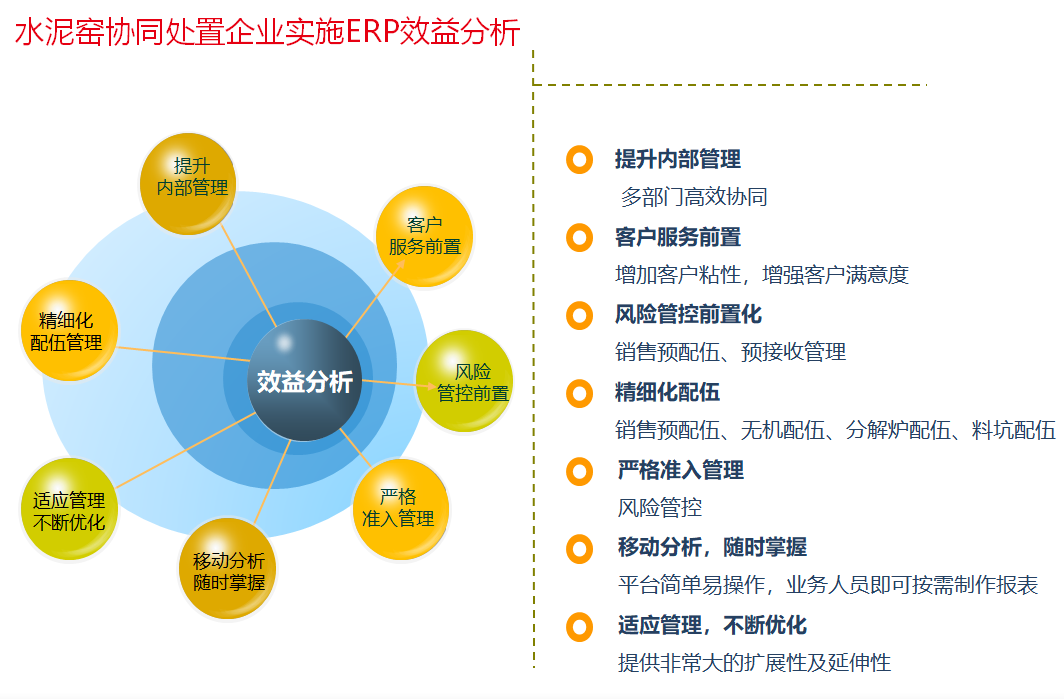 水泥窑协同处置企业实施ERP效益分析

提升
内部管理

客户
服务前置

精细化
配伍管理

效益分析

风险
管控前置

适应管理
不断优化

严格
准入管理

移动分析
随时掌握

提升内部管理
多部门高效协同

客户服务前置
增加客户粘性，增强客户满意度

风险管控前置化
销售预配伍、预接收管理

精细化配伍
销售预配伍、无机配伍、分解炉配伍、料坑配伍

严格准入管理
风险管控

移动分析，随时掌握
平台简单易操作，业务人员即可按需制作报表

适应管理，不断优化
提供非常大的扩展性及延伸性